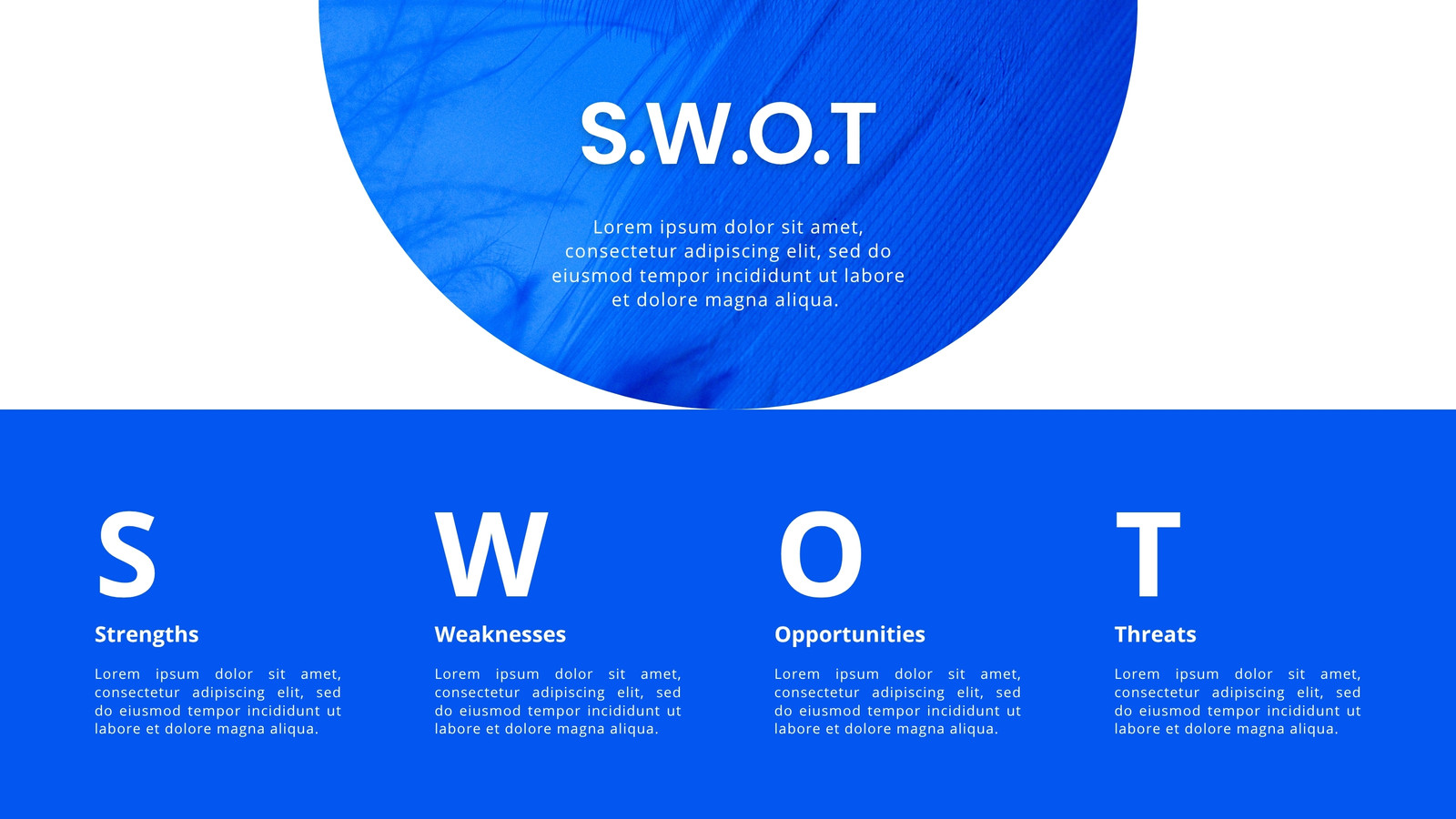 S.W.O.T

Lorem ipsum dolor sit amet, consectetur adipiscing elit, sed do eiusmod tempor incididunt ut labore et dolore magna aliqua.

S

Strengths

Lorem ipsum dolor sit amet, consectetur adipiscing elit, sed do eiusmod tempor incididunt ut labore et dolore magna aliqua.

W

Weaknesses

Lorem ipsum dolor sit amet, consectetur adipiscing elit, sed do eiusmod tempor incididunt ut labore et dolore magna aliqua.

O

Opportunities

Lorem ipsum dolor sit amet, consectetur adipiscing elit, sed do eiusmod tempor incididunt ut labore et dolore magna aliqua.

T

Threats

Lorem ipsum dolor sit amet, consectetur adipiscing elit, sed do eiusmod tempor incididunt ut labore et dolore magna aliqua.